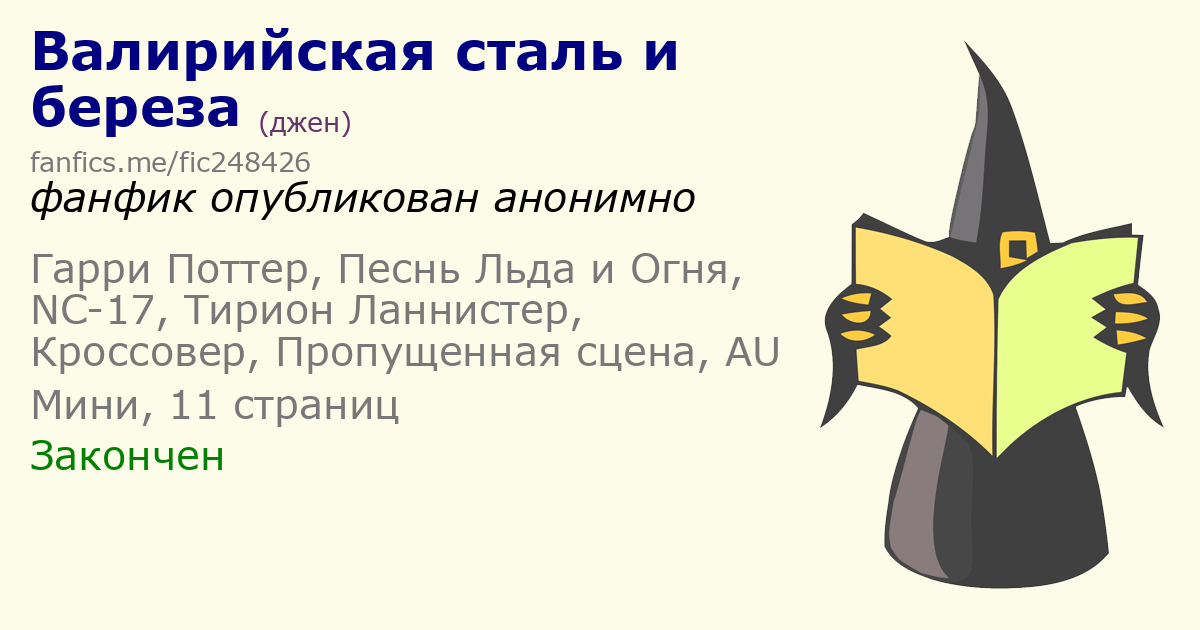 Валирийская сталь и береза (джен)

fanfics.me/fic248426

фанфик опубликован анонимно

Гарри Поттер, Песнь Льда и Огня, NC-17, Тирион Ланнистер, Кроссовер, Пропущенная сцена, AU

Мини, 11 страниц

Закончен